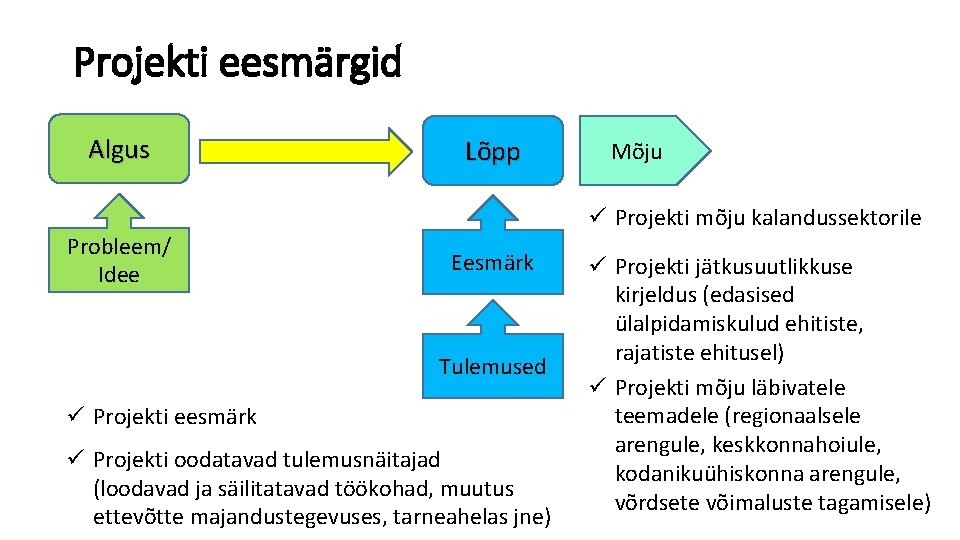 Projekti eesmärgid

Algus

Lõpp

Mõju

Probleem/ Idee

Eesmärk

Tulemused

✓ Projekti eesmärk

✓ Projekti oodatavad tulemusnäitajad (loodavad ja säilitatavad töökohad, muutus ettevõtte majandustegevuses, tarneahelas jne)

✓ Projekti mõju kalandussektorile

✓ Projekti jätkusuutlikkuse kirjeldus (edasised ülalpidamiskulud ehitiste, rajatiste ehitusel)

✓ Projekti mõju läbivatele teemadele (regionaalsele arengule, keskkonnahoiule, kodanikuühiskonna arengule, võrdsete võimaluste tagamisele)